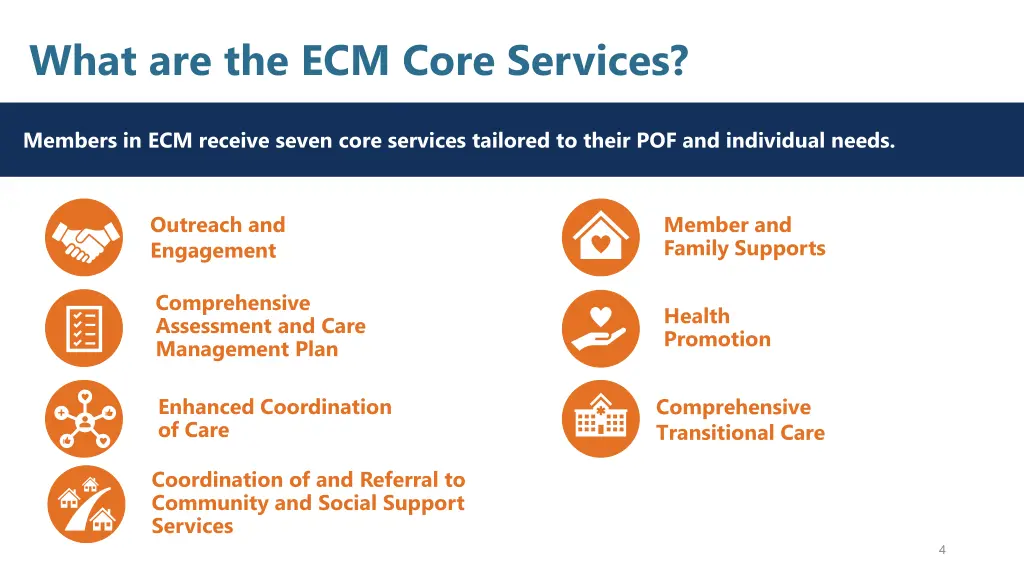 What are the ECM Core Services?

Members in ECM receive seven core services tailored to their POF and individual needs.

Outreach and Engagement

Comprehensive Assessment and Care Management Plan

Enhanced Coordination of Care

Coordination of and Referral to Community and Social Support Services

Member and Family Supports

Health Promotion

Comprehensive Transitional Care

4